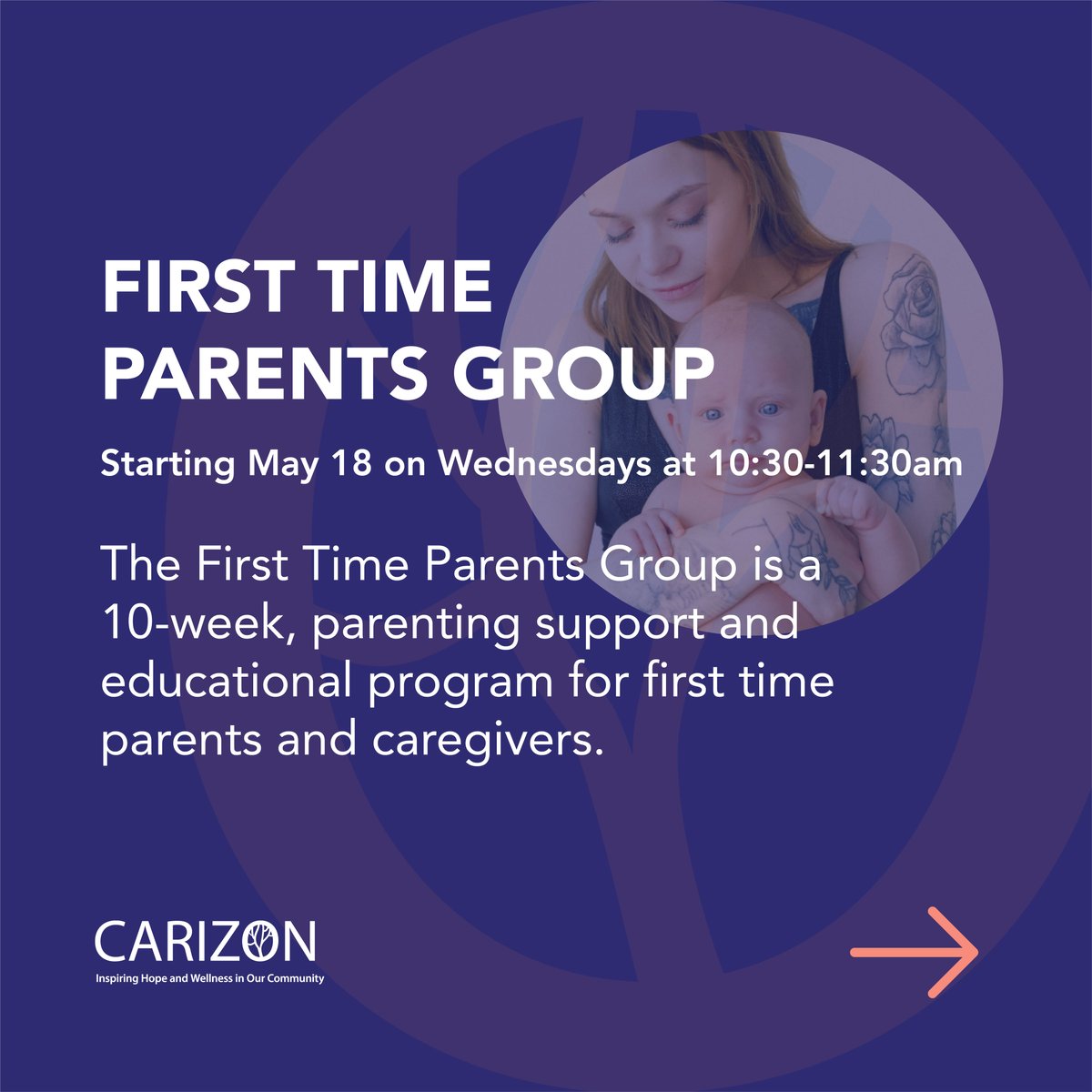 FIRST TIME PARENTS GROUP

Starting May 18 on Wednesdays at 10:30-11:30am

The First Time Parents Group is a 10-week, parenting support and educational program for first time parents and caregivers.

CARIZON
Inspiring Hope and Wellness in Our Community